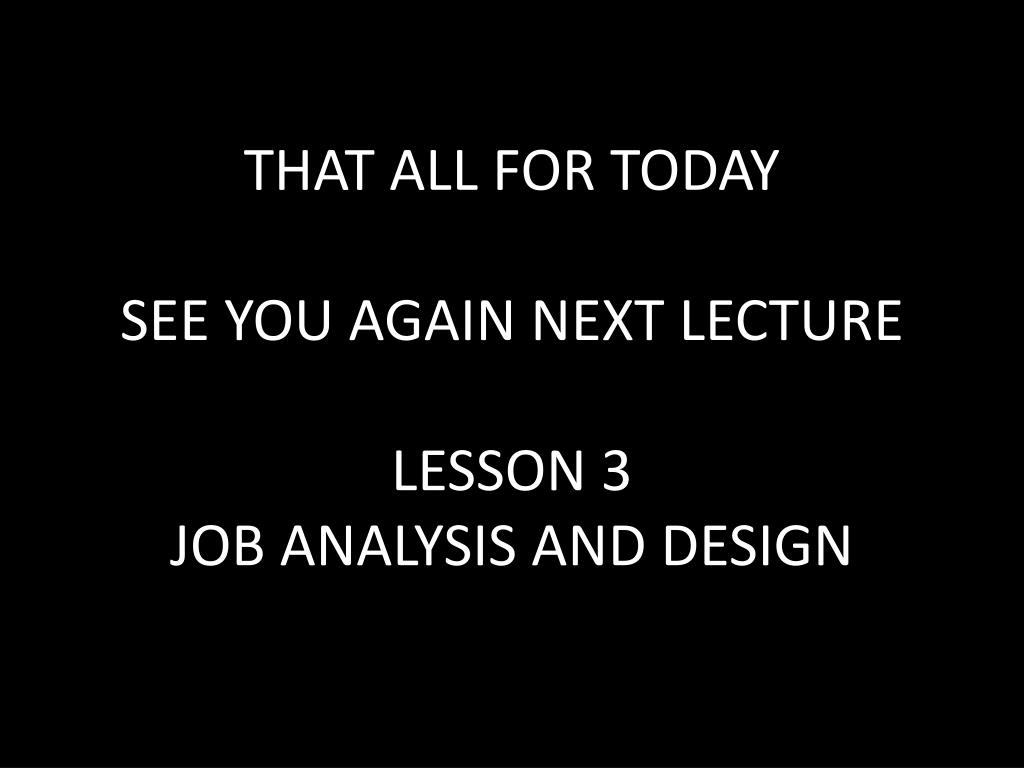 THAT ALL FOR TODAY

SEE YOU AGAIN NEXT LECTURE

LESSON 3
JOB ANALYSIS AND DESIGN